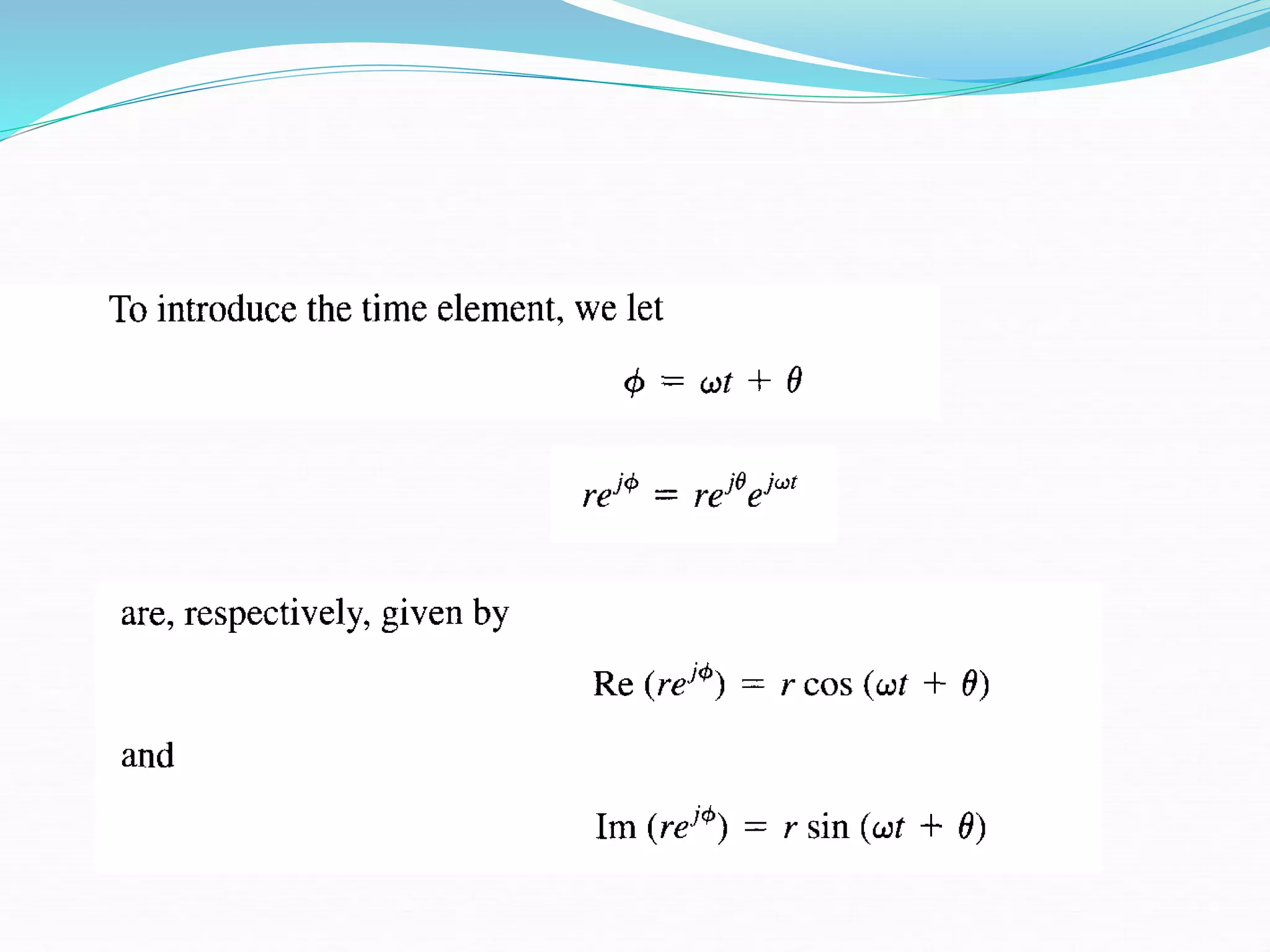 To introduce the time element, we let

$\phi = \omega t + \theta$

$re^{j\phi} = re^{j\theta}e^{j\omega t}$

are, respectively, given by

$\text{Re}\,(re^{j\phi}) = r\cos(\omega t + \theta)$

and

$\text{Im}\,(re^{j\phi}) = r\sin(\omega t + \theta)$